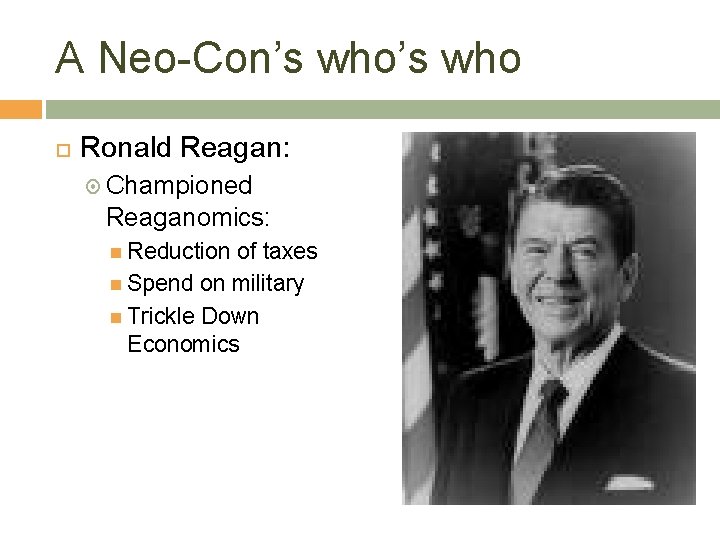 A Neo-Con's who's who

Ronald Reagan:

Championed Reaganomics:

Reduction of taxes

Spend on military

Trickle Down Economics